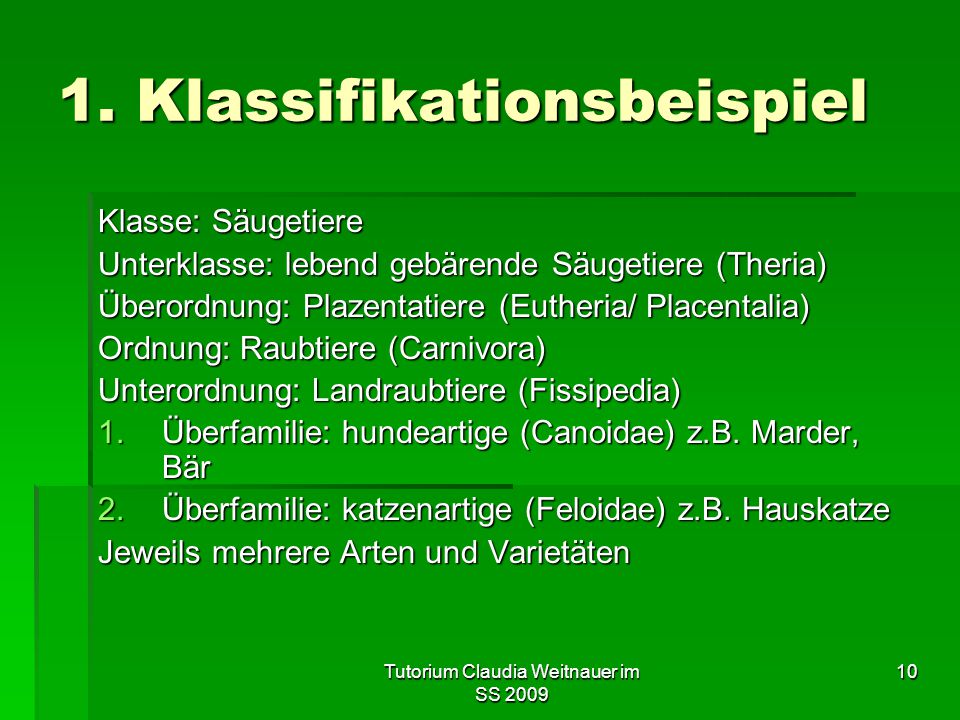 1. Klassifikationsbeispiel

Klasse: Säugetiere

Unterklasse: lebend gebärende Säugetiere (Theria)

Überordnung: Plazentatiere (Eutheria/ Placentalia)

Ordnung: Raubtiere (Carnivora)

Unterordnung: Landraubtiere (Fissipedia)

1. Überfamilie: hundeartige (Canoidae) z.B. Marder, Bär

2. Überfamilie: katzenartige (Feloidae) z.B. Hauskatze

Jeweils mehrere Arten und Varietäten

Tutorium Claudia Weitnauer im SS 2009

10